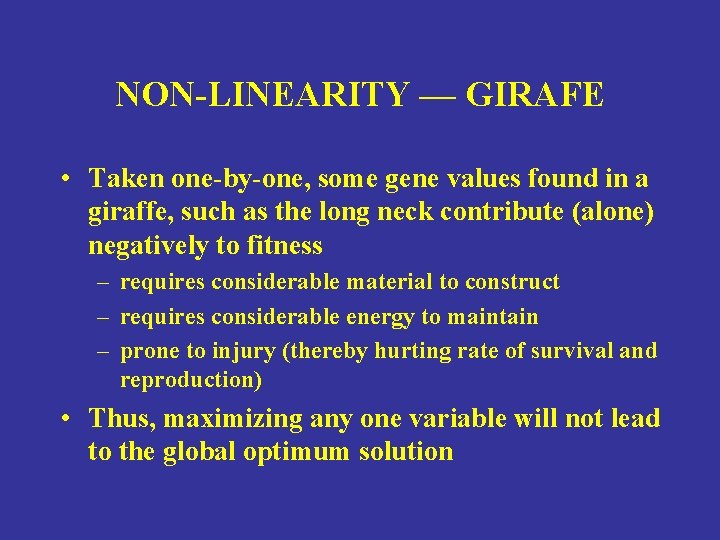 NON-LINEARITY — GIRAFE

• Taken one-by-one, some gene values found in a giraffe, such as the long neck contribute (alone) negatively to fitness

– requires considerable material to construct

– requires considerable energy to maintain

– prone to injury (thereby hurting rate of survival and reproduction)

• Thus, maximizing any one variable will not lead to the global optimum solution